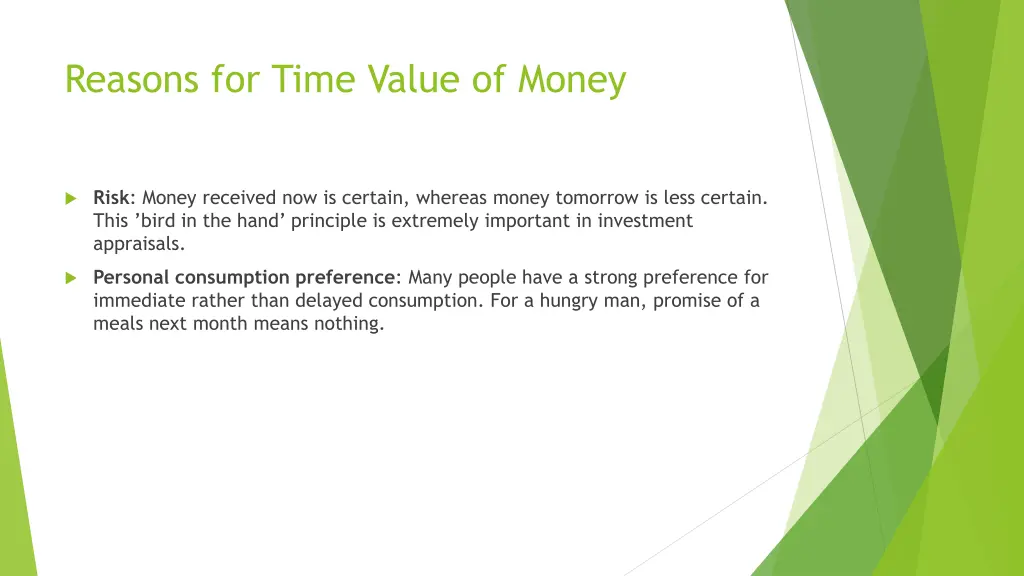 Reasons for Time Value of Money

Risk: Money received now is certain, whereas money tomorrow is less certain. This ’bird in the hand’ principle is extremely important in investment appraisals.

Personal consumption preference: Many people have a strong preference for immediate rather than delayed consumption. For a hungry man, promise of a meals next month means nothing.